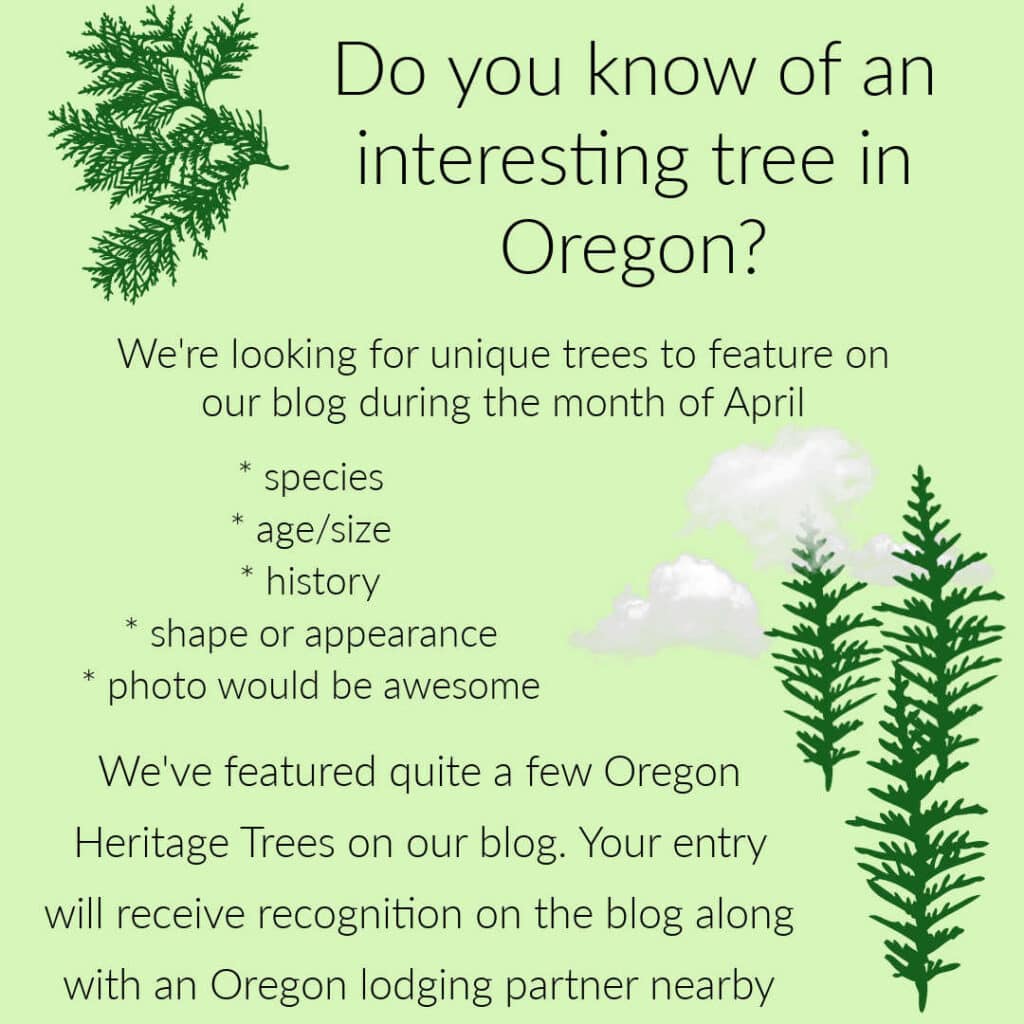 Do you know of an interesting tree in Oregon?

We're looking for unique trees to feature on our blog during the month of April

* species
* age/size
* history
* shape or appearance
* photo would be awesome

We've featured quite a few Oregon Heritage Trees on our blog. Your entry will receive recognition on the blog along with an Oregon lodging partner nearby